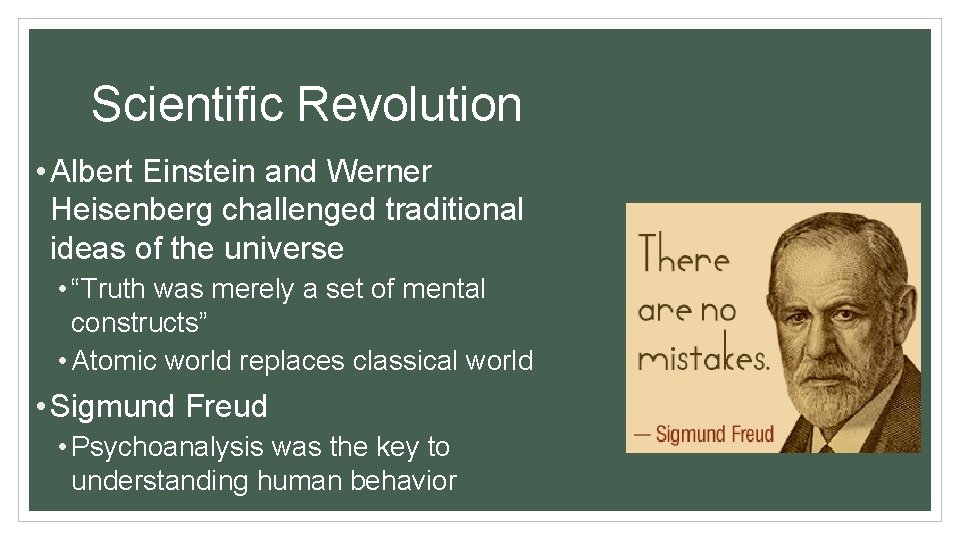 Scientific Revolution

• Albert Einstein and Werner Heisenberg challenged traditional ideas of the universe

• “Truth was merely a set of mental constructs”

• Atomic world replaces classical world

• Sigmund Freud

• Psychoanalysis was the key to understanding human behavior

There are no mistakes.

— Sigmund Freud